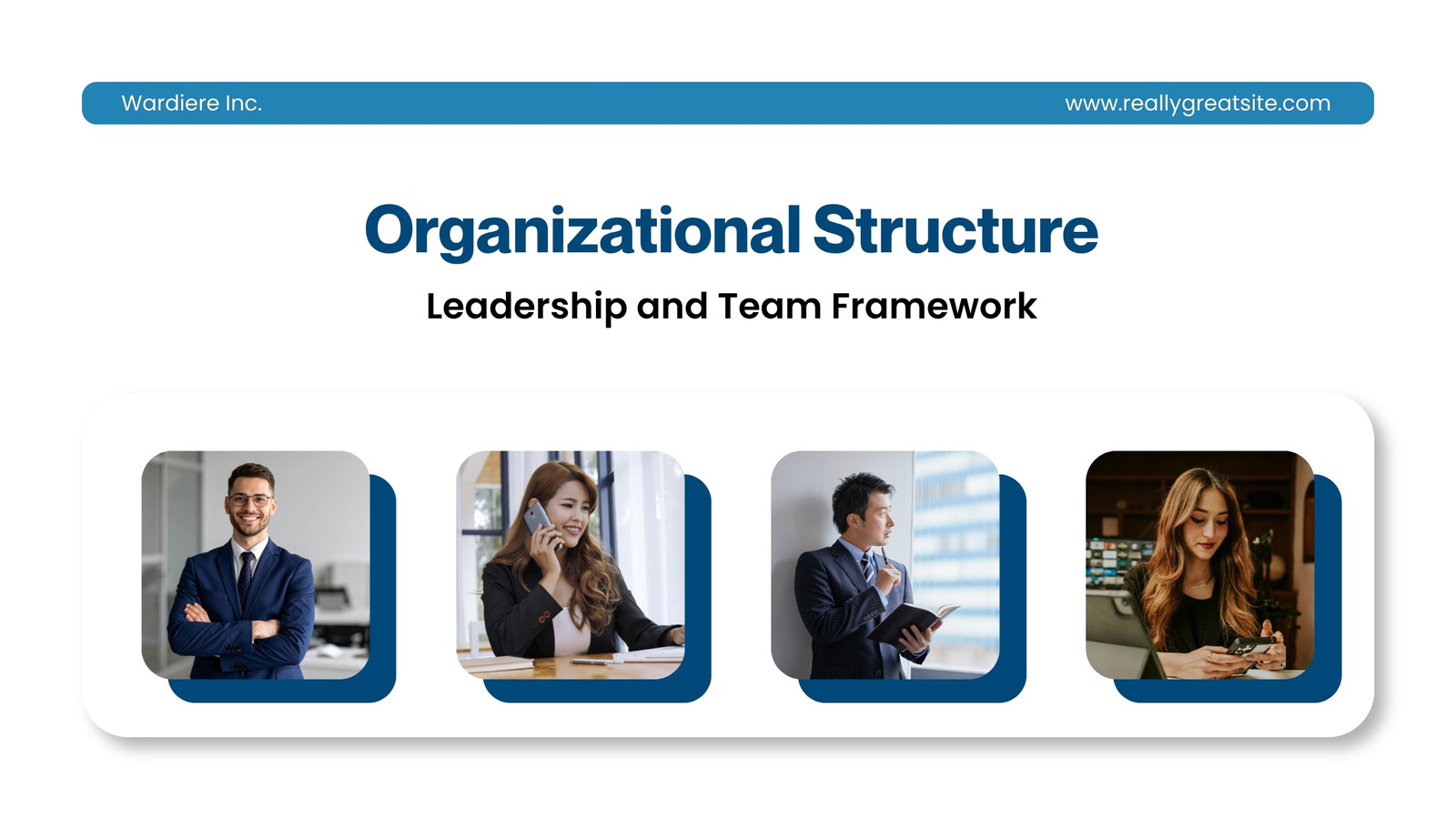 Wardiere Inc.

www.reallygreatsite.com

Organizational Structure

Leadership and Team Framework